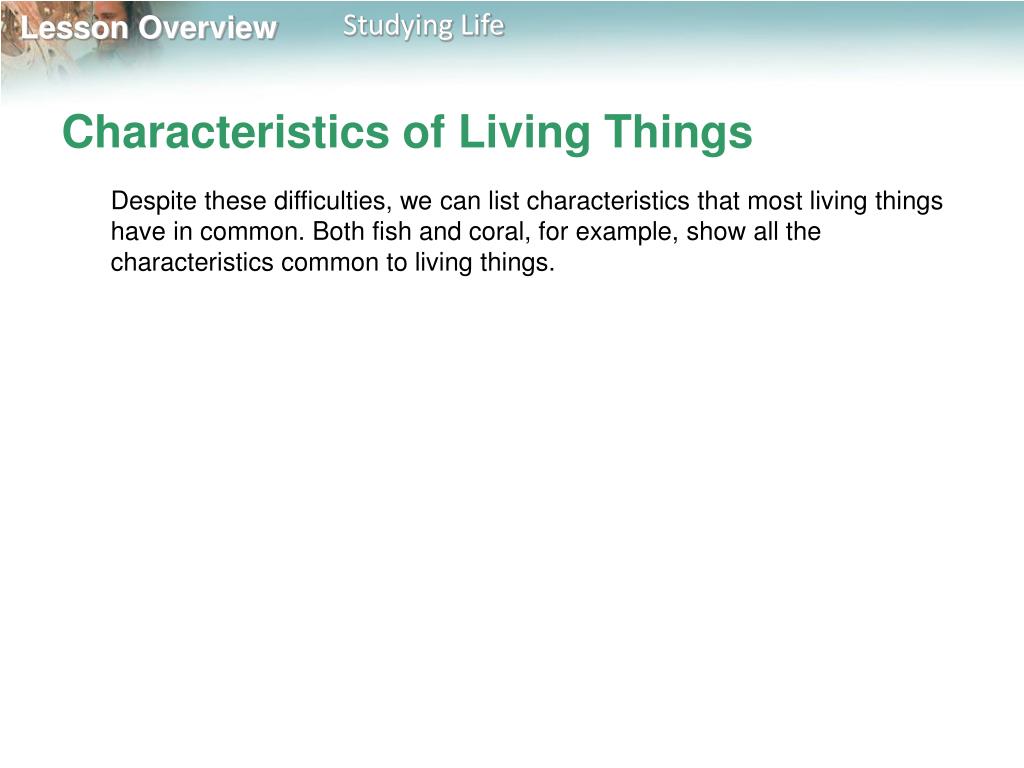 Lesson Overview Studying Life

Characteristics of Living Things

Despite these difficulties, we can list characteristics that most living things have in common. Both fish and coral, for example, show all the characteristics common to living things.